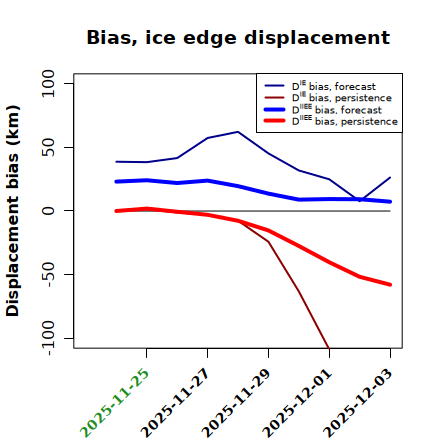 Bias, ice edge displacement

$D^{IE}$ bias, forecast
$D^{IE}$ bias, persistence
$D^{IIEE}$ bias, forecast
$D^{IIEE}$ bias, persistence

Displacement bias (km)

100
50
0
-50
-100

2025-11-25
2025-11-27
2025-11-29
2025-12-01
2025-12-03